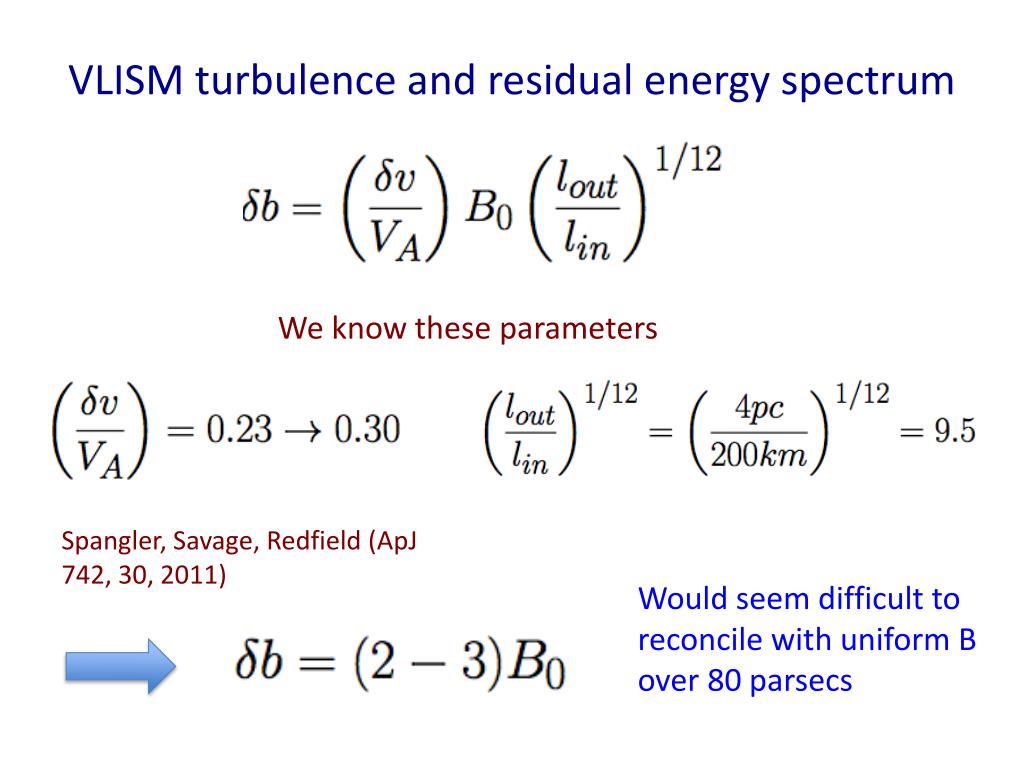 VLISM turbulence and residual energy spectrum

$\delta b = \left(\frac{\delta v}{V_A}\right) B_0 \left(\frac{l_{out}}{l_{in}}\right)^{1/12}$

We know these parameters

$\left(\frac{\delta v}{V_A}\right) = 0.23 \rightarrow 0.30$

$\left(\frac{l_{out}}{l_{in}}\right)^{1/12} = \left(\frac{4pc}{200km}\right)^{1/12} = 9.5$

Spangler, Savage, Redfield (ApJ 742, 30, 2011)

$\delta b = (2-3)B_0$

Would seem difficult to reconcile with uniform B over 80 parsecs